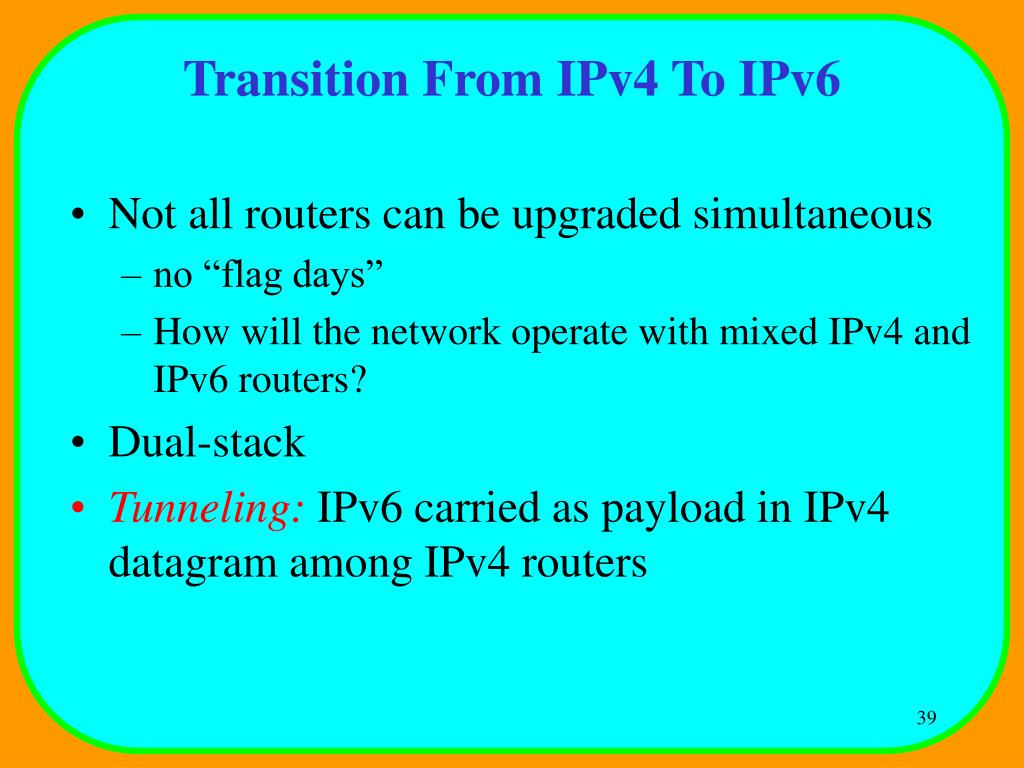 Transition From IPv4 To IPv6

• Not all routers can be upgraded simultaneous
– no “flag days”
– How will the network operate with mixed IPv4 and IPv6 routers?

• Dual-stack

• Tunneling: IPv6 carried as payload in IPv4 datagram among IPv4 routers

39